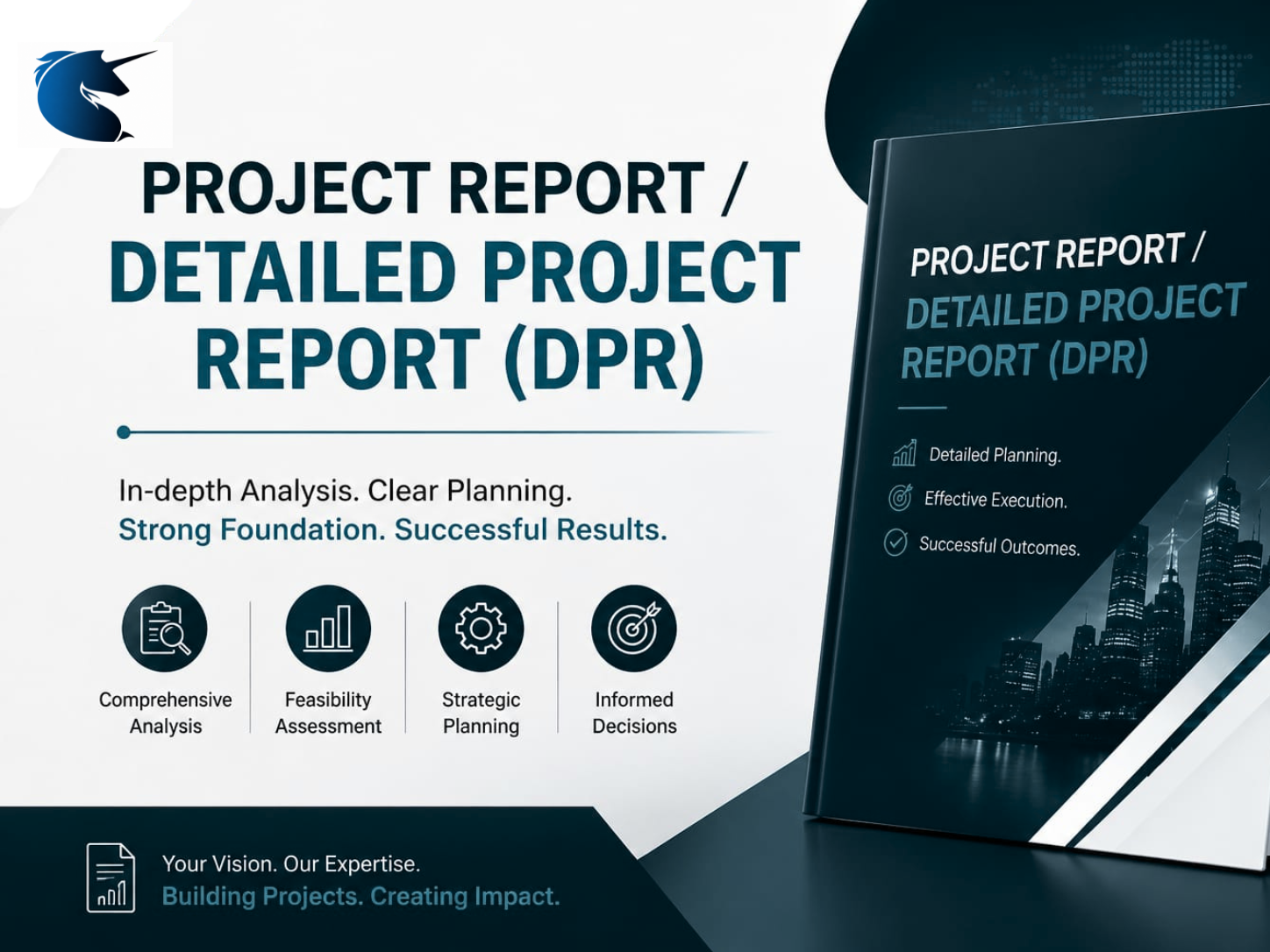 PROJECT REPORT /
DETAILED PROJECT REPORT (DPR)

In-depth Analysis. Clear Planning.
Strong Foundation. Successful Results.

Comprehensive Analysis

Feasibility Assessment

Strategic Planning

Informed Decisions

Your Vision. Our Expertise.
Building Projects. Creating Impact.

PROJECT REPORT /
DETAILED PROJECT REPORT (DPR)

Detailed Planning.
Effective Execution.
Successful Outcomes.